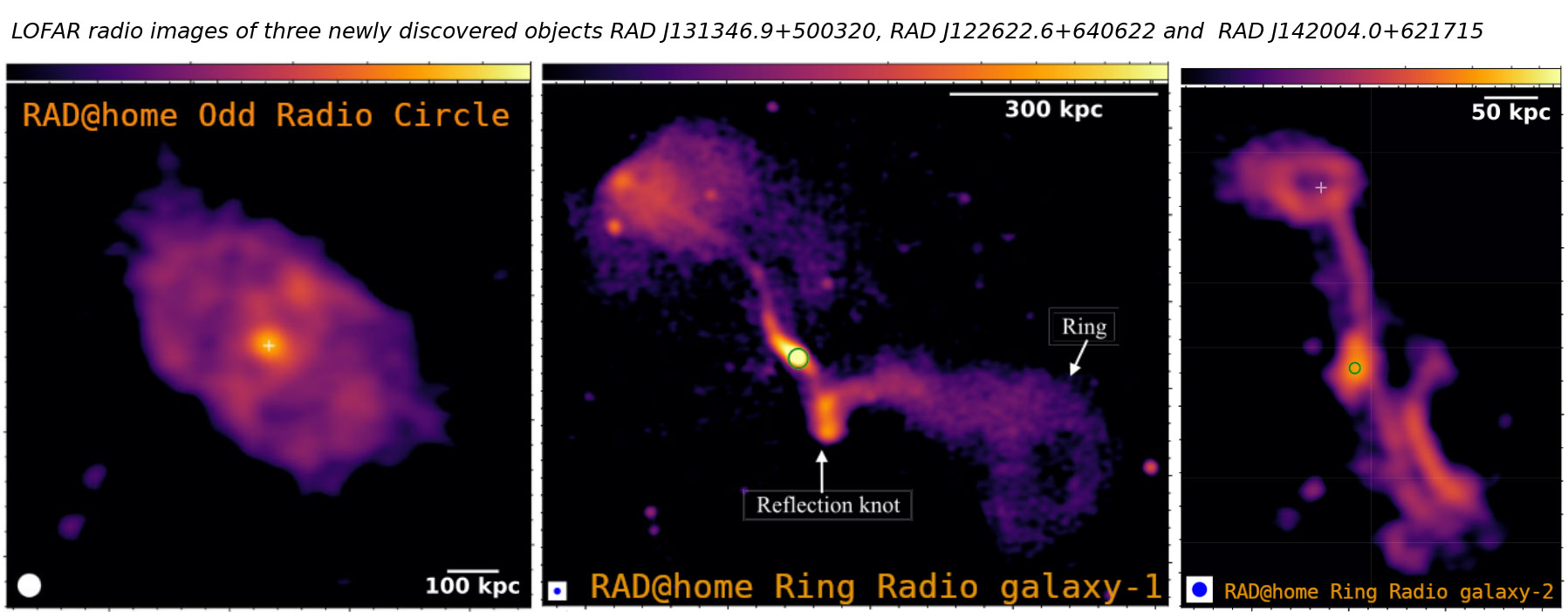 LOFAR radio images of three newly discovered objects RAD J131346.9+500320, RAD J122622.6+640622 and RAD J142004.0+621715

RAD@home Odd Radio Circle

100 kpc

300 kpc

Ring

Reflection knot

RAD@home Ring Radio galaxy-1

50 kpc

RAD@home Ring Radio galaxy-2